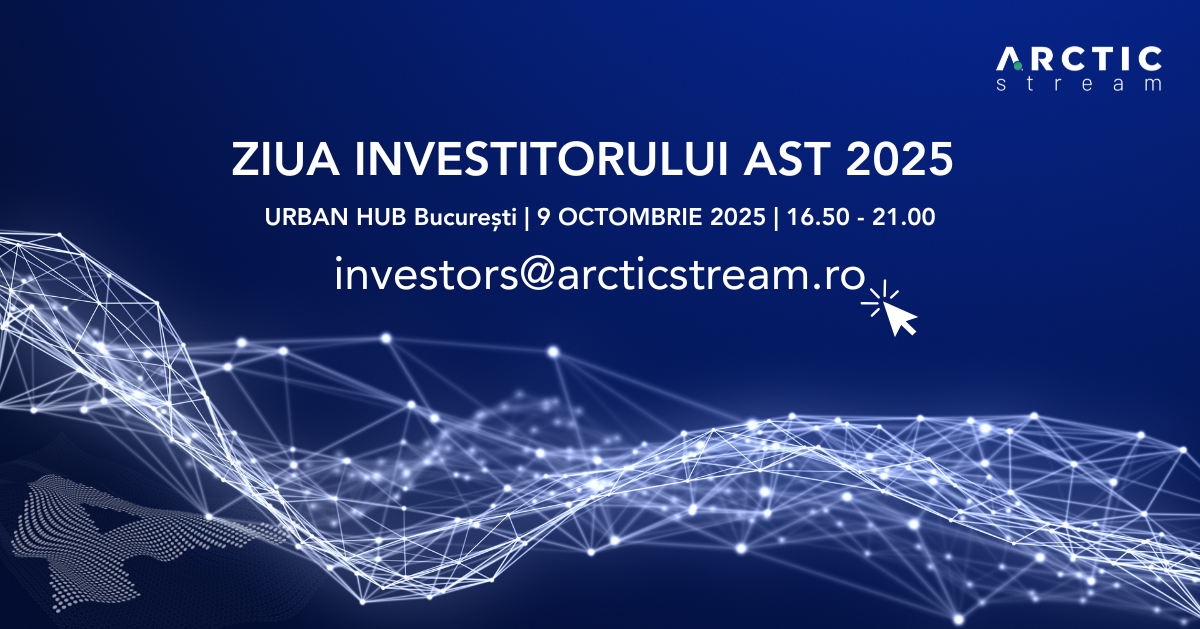 ARCTIC
stream

ZIUA INVESTITORULUI AST 2025

URBAN HUB București | 9 OCTOMBRIE 2025 | 16.50 - 21.00

investors@arcticstream.ro